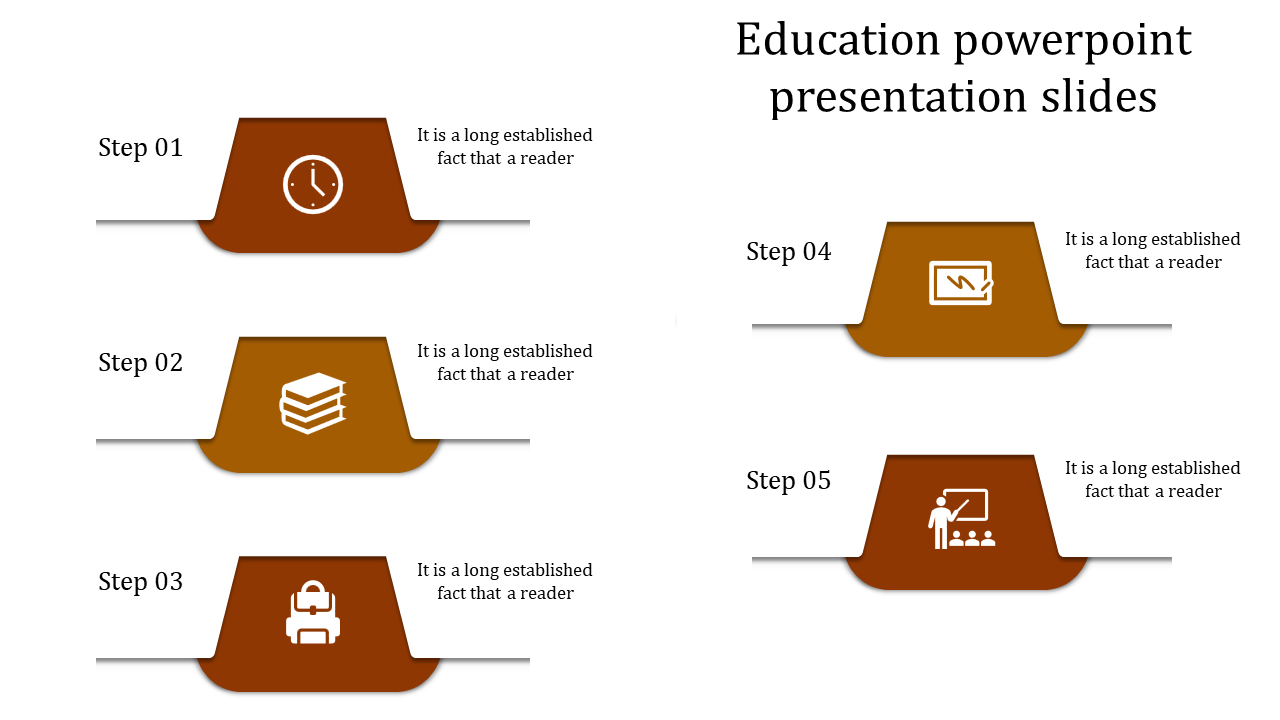 Education powerpoint presentation slides

Step 01

It is a long established fact that a reader

Step 02

It is a long established fact that a reader

Step 03

It is a long established fact that a reader

Step 04

It is a long established fact that a reader

Step 05

It is a long established fact that a reader